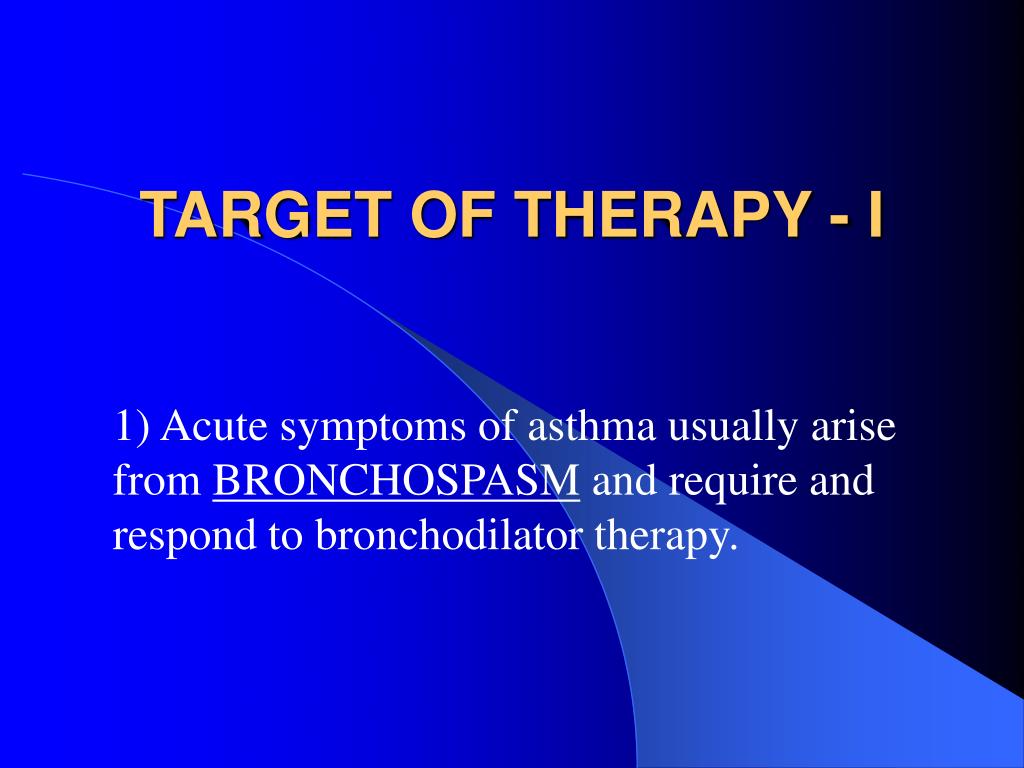 TARGET OF THERAPY - I

1) Acute symptoms of asthma usually arise from BRONCHOSPASM and require and respond to bronchodilator therapy.